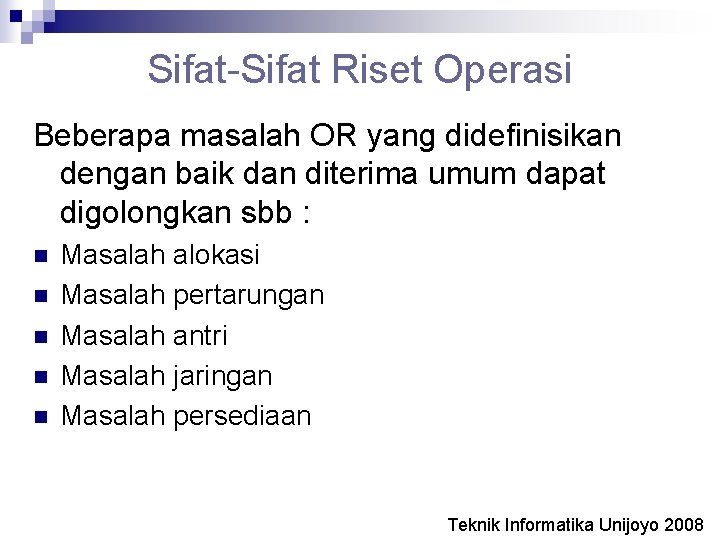 Sifat-Sifat Riset Operasi

Beberapa masalah OR yang didefinisikan dengan baik dan diterima umum dapat digolongkan sbb :

- Masalah alokasi
- Masalah pertarungan
- Masalah antri
- Masalah jaringan
- Masalah persediaan

Teknik Informatika Unijoyo 2008